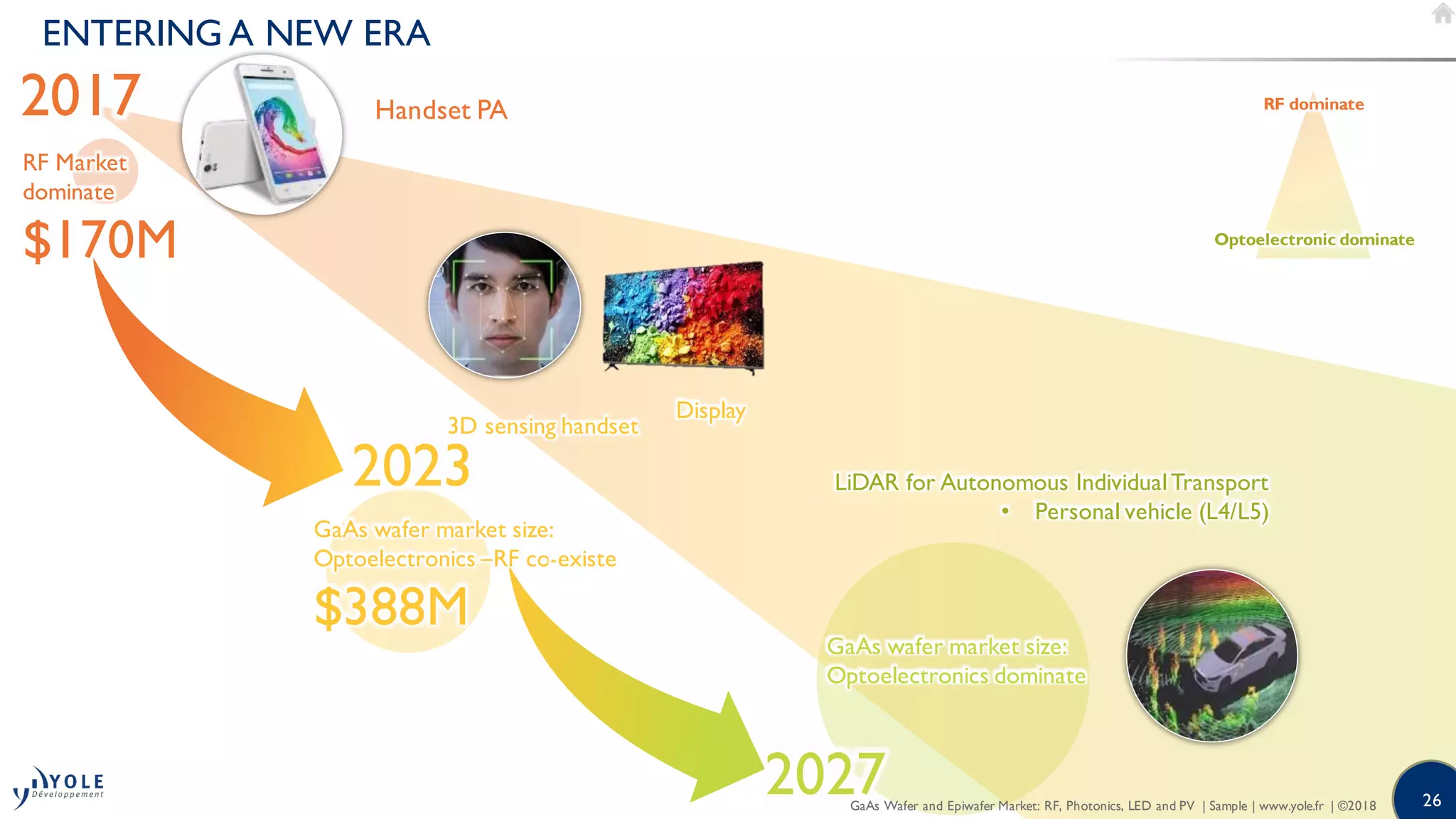 ENTERING A NEW ERA

2017

RF Market dominate

$170M

Handset PA

RF dominate

Optoelectronic dominate

3D sensing handset

Display

2023

GaAs wafer market size: Optoelectronics –RF co-existe

$388M

LiDAR for Autonomous Individual Transport

• Personal vehicle (L4/L5)

GaAs wafer market size: Optoelectronics dominate

2027

YOLE Développement

GaAs Wafer and Epiwafer Market: RF, Photonics, LED and PV | Sample | www.yole.fr | ©2018

26